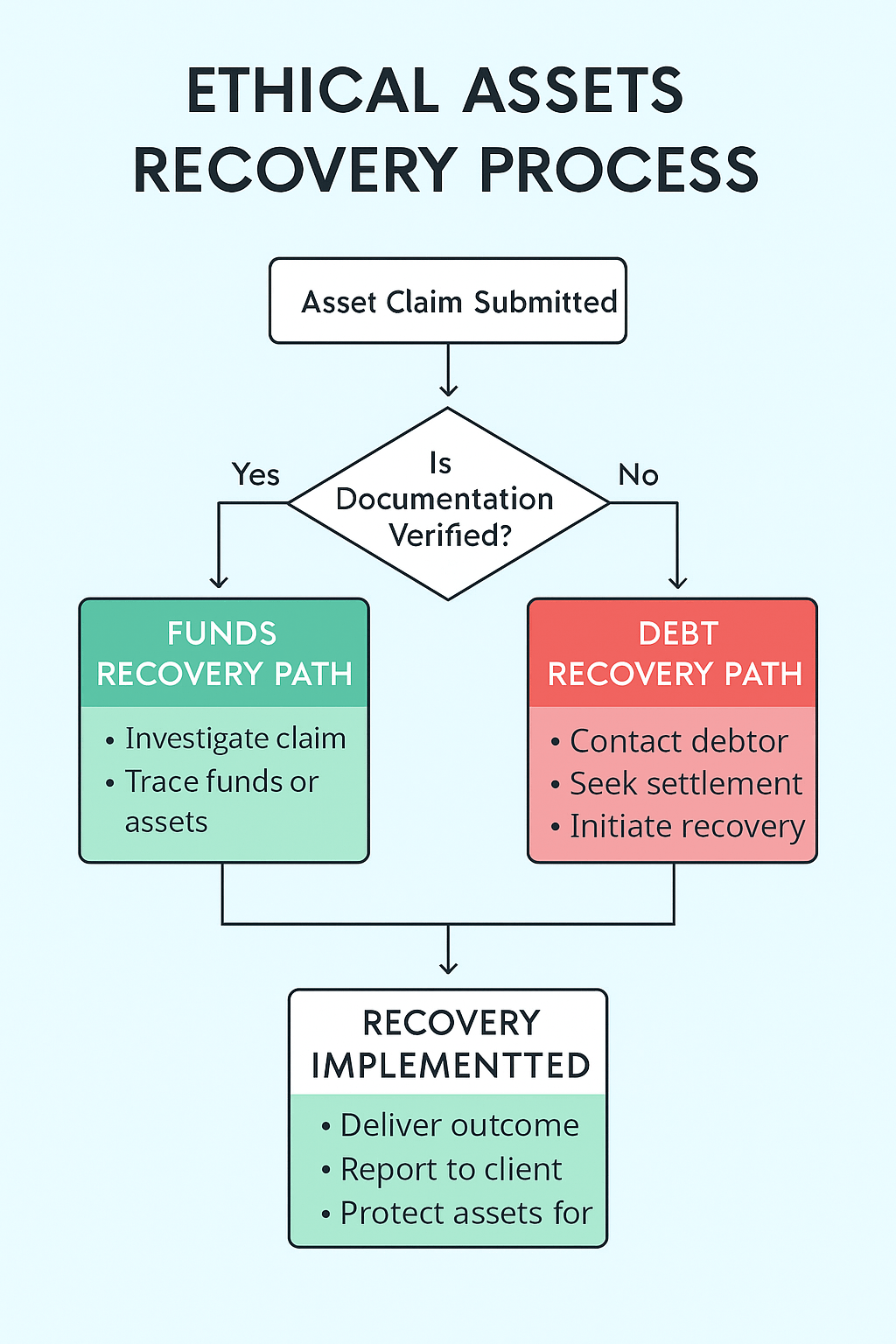 ETHICAL ASSETS RECOVERY PROCESS

Asset Claim Submitted

Is Documentation Verified?

Yes

No

FUNDS RECOVERY PATH

• Investigate claim
• Trace funds or assets

DEBT RECOVERY PATH

• Contact debtor
• Seek settlement
• Initiate recovery

RECOVERY IMPLEMENTTED

• Deliver outcome
• Report to client
• Protect assets for